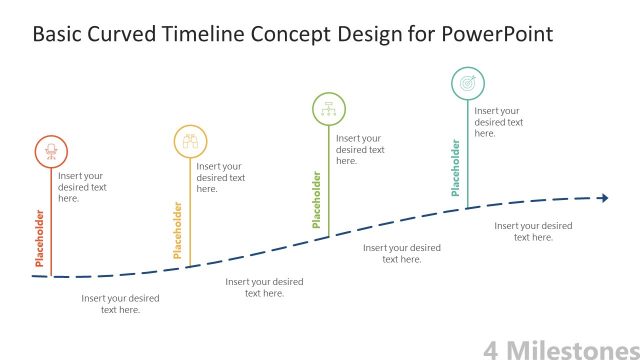 Basic Curved Timeline Concept Design for PowerPoint

Placeholder

Insert your desired text here.

Insert your desired text here.

Placeholder

Insert your desired text here.

Insert your desired text here.

Placeholder

Insert your desired text here.

Insert your desired text here.

Placeholder

Insert your desired text here.

Insert your desired text here.

4 Milestones